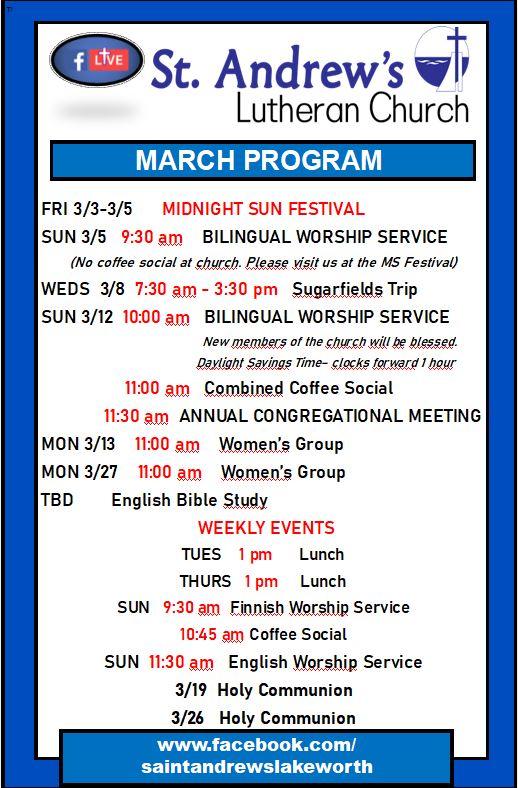 f LIVE

St. Andrew's Lutheran Church

MARCH PROGRAM

FRI 3/3-3/5 MIDNIGHT SUN FESTIVAL

SUN 3/5 9:30 am BILINGUAL WORSHIP SERVICE

(No coffee social at church. Please visit us at the MS Festival)

WEDS 3/8 7:30 am - 3:30 pm Sugarfields Trip

SUN 3/12 10:00 am BILINGUAL WORSHIP SERVICE

New members of the church will be blessed.

Daylight Savings Time– clocks forward 1 hour

11:00 am Combined Coffee Social

11:30 am ANNUAL CONGREGATIONAL MEETING

MON 3/13 11:00 am Women's Group

MON 3/27 11:00 am Women's Group

TBD English Bible Study

WEEKLY EVENTS

TUES 1 pm Lunch

THURS 1 pm Lunch

SUN 9:30 am Finnish Worship Service

10:45 am Coffee Social

SUN 11:30 am English Worship Service

3/19 Holy Communion

3/26 Holy Communion

www.facebook.com/ saintandrewslakeworth